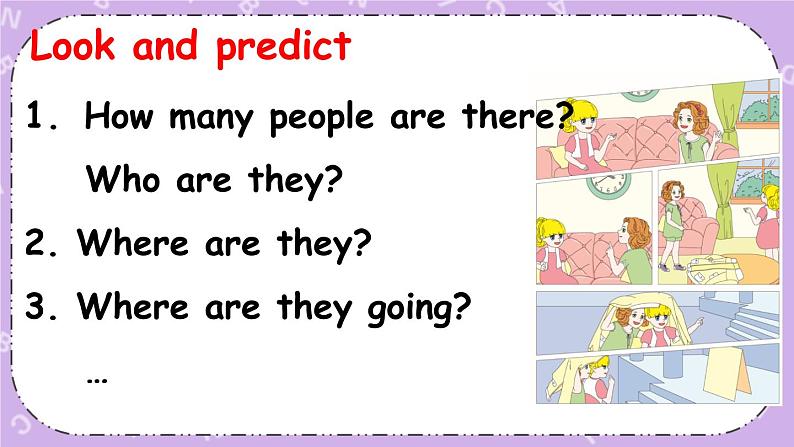 Look and predict

1. How many people are there?
Who are they?

2. Where are they?

3. Where are they going?

…